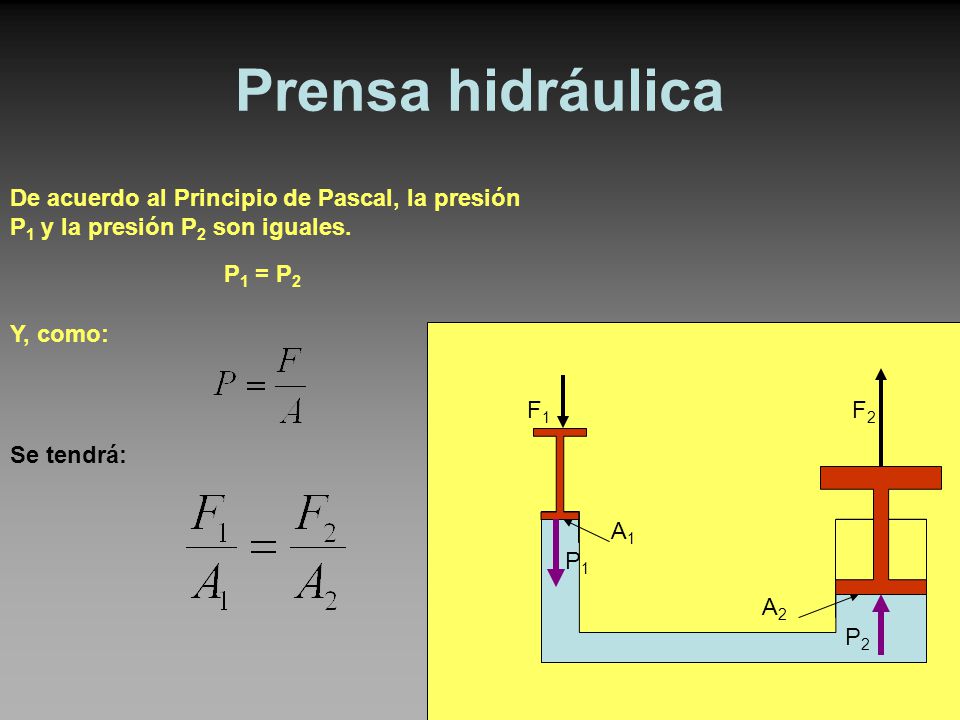 Prensa hidráulica

De acuerdo al Principio de Pascal, la presión $P_1$ y la presión $P_2$ son iguales.

$P_1 = P_2$

Y, como:

$P = \frac{F}{A}$

Se tendrá:

$\frac{F_1}{A_1} = \frac{F_2}{A_2}$

$F_1$

$F_2$

$A_1$

$P_1$

$A_2$

$P_2$